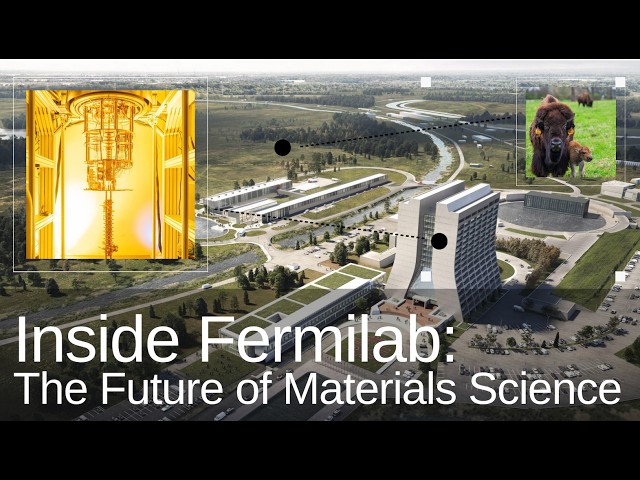 Inside Fermilab:
The Future of Materials Science